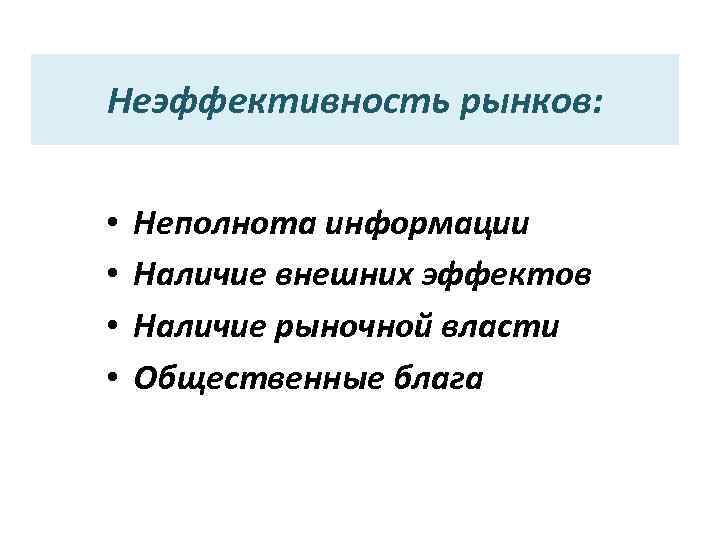 Неэффективность рынков:

• Неполнота информации
• Наличие внешних эффектов
• Наличие рыночной власти
• Общественные блага